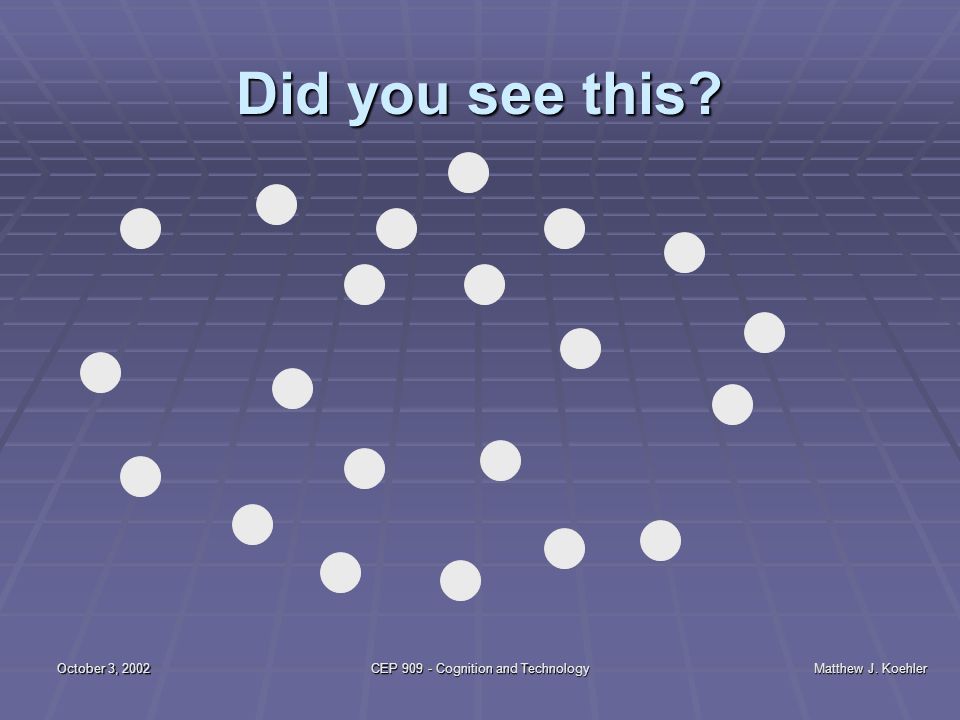 Did you see this?

October 3, 2002

CEP 909 - Cognition and Technology

Matthew J. Koehler